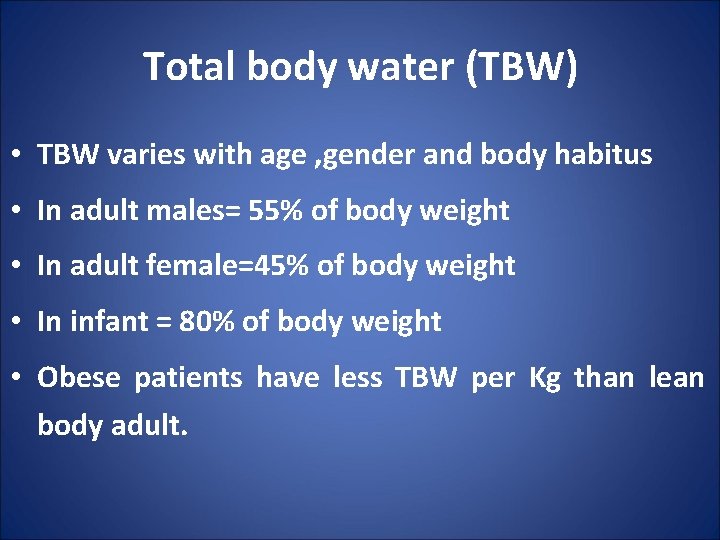 Total body water (TBW)

• TBW varies with age ,gender and body habitus
• In adult males= 55% of body weight
• In adult female=45% of body weight
• In infant = 80% of body weight
• Obese patients have less TBW per Kg than lean body adult.